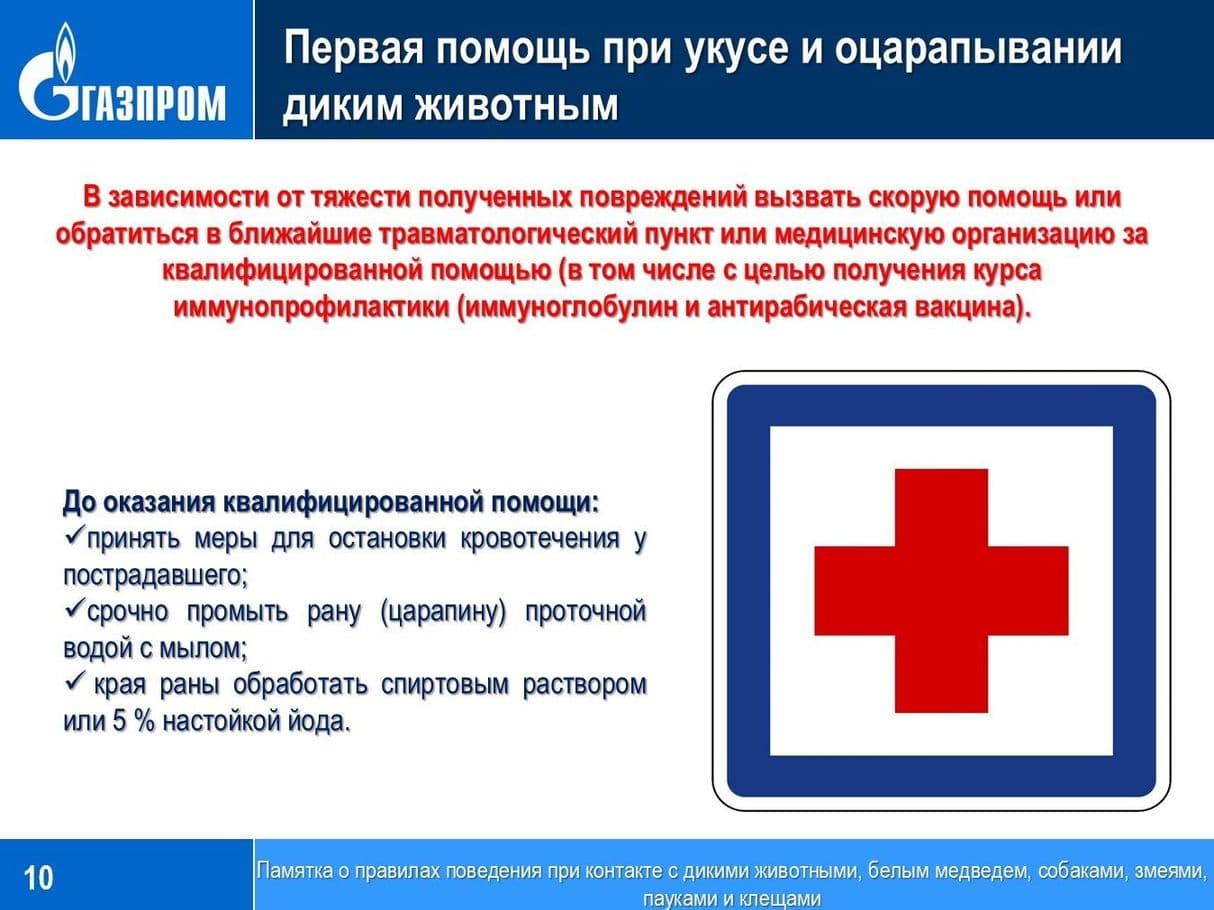 ГАЗПРОМ

Первая помощь при укусе и оцарапывании диким животным

В зависимости от тяжести полученных повреждений вызвать скорую помощь или обратиться в ближайшие травматологический пункт или медицинскую организацию за квалифицированной помощью (в том числе с целью получения курса иммунопрофилактики (иммуноглобулин и антирабическая вакцина).

До оказания квалифицированной помощи:
✓принять меры для остановки кровотечения у пострадавшего;
✓срочно промыть рану (царапину) проточной водой с мылом;
✓ края раны обработать спиртовым раствором или 5 % настойкой йода.

10

Памятка о правилах поведения при контакте с дикими животными, белым медведем, собаками, змеями, пауками и клещами